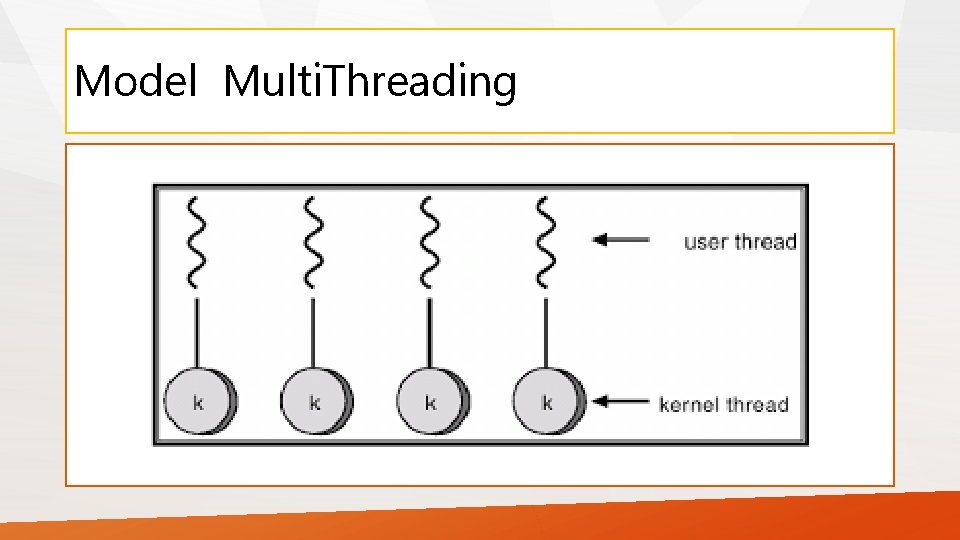 Model MultiThreading

user thread

k

k

k

k

kernel thread